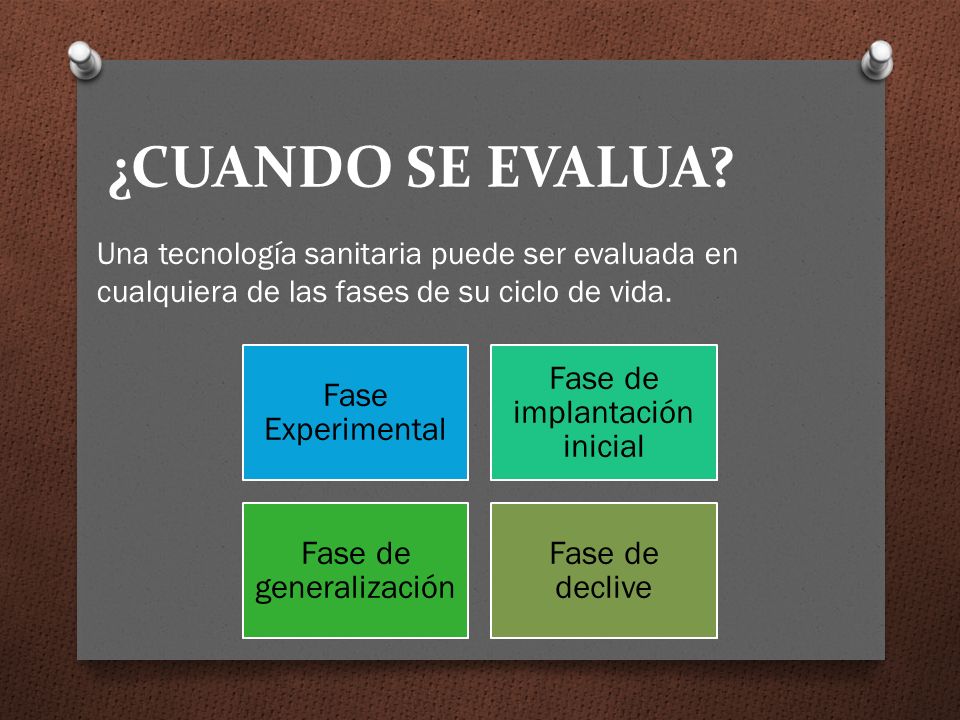 ¿CUANDO SE EVALUA?

Una tecnología sanitaria puede ser evaluada en cualquiera de las fases de su ciclo de vida.

Fase Experimental

Fase de implantación inicial

Fase de generalización

Fase de declive